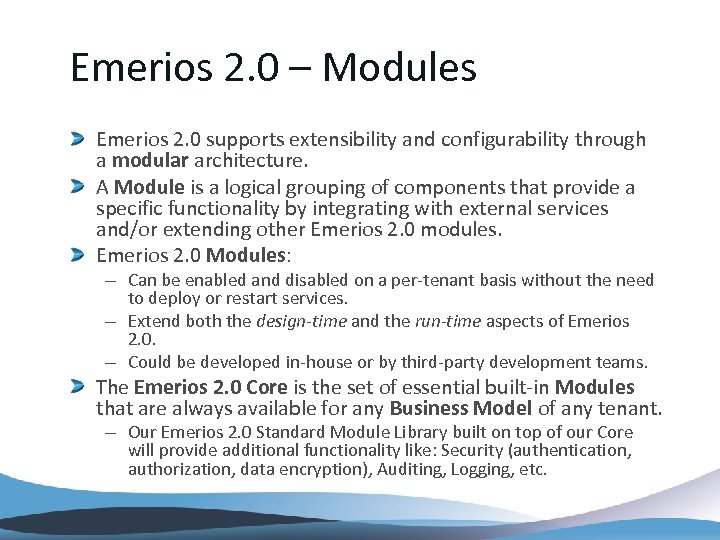 Emerios 2.0 – Modules

Emerios 2.0 supports extensibility and configurability through a modular architecture.

A Module is a logical grouping of components that provide a specific functionality by integrating with external services and/or extending other Emerios 2.0 modules.

Emerios 2.0 Modules:

– Can be enabled and disabled on a per-tenant basis without the need to deploy or restart services.

– Extend both the design-time and the run-time aspects of Emerios 2.0.

– Could be developed in-house or by third-party development teams.

The Emerios 2.0 Core is the set of essential built-in Modules that are always available for any Business Model of any tenant.

– Our Emerios 2.0 Standard Module Library built on top of our Core will provide additional functionality like: Security (authentication, authorization, data encryption), Auditing, Logging, etc.